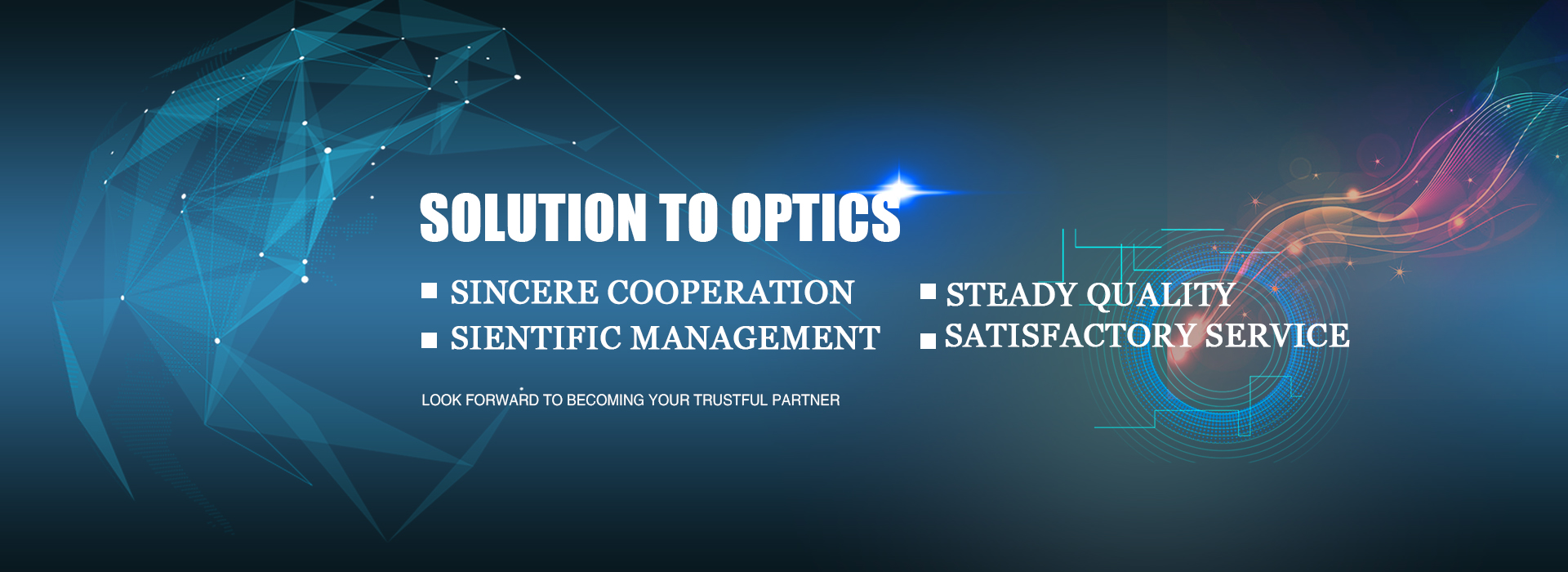 SOLUTION TO OPTICS

■ SINCERE COOPERATION
■ SIENTIFIC MANAGEMENT

■ STEADY QUALITY
■ SATISFACTORY SERVICE

LOOK FORWARD TO BECOMING YOUR TRUSTFUL PARTNER